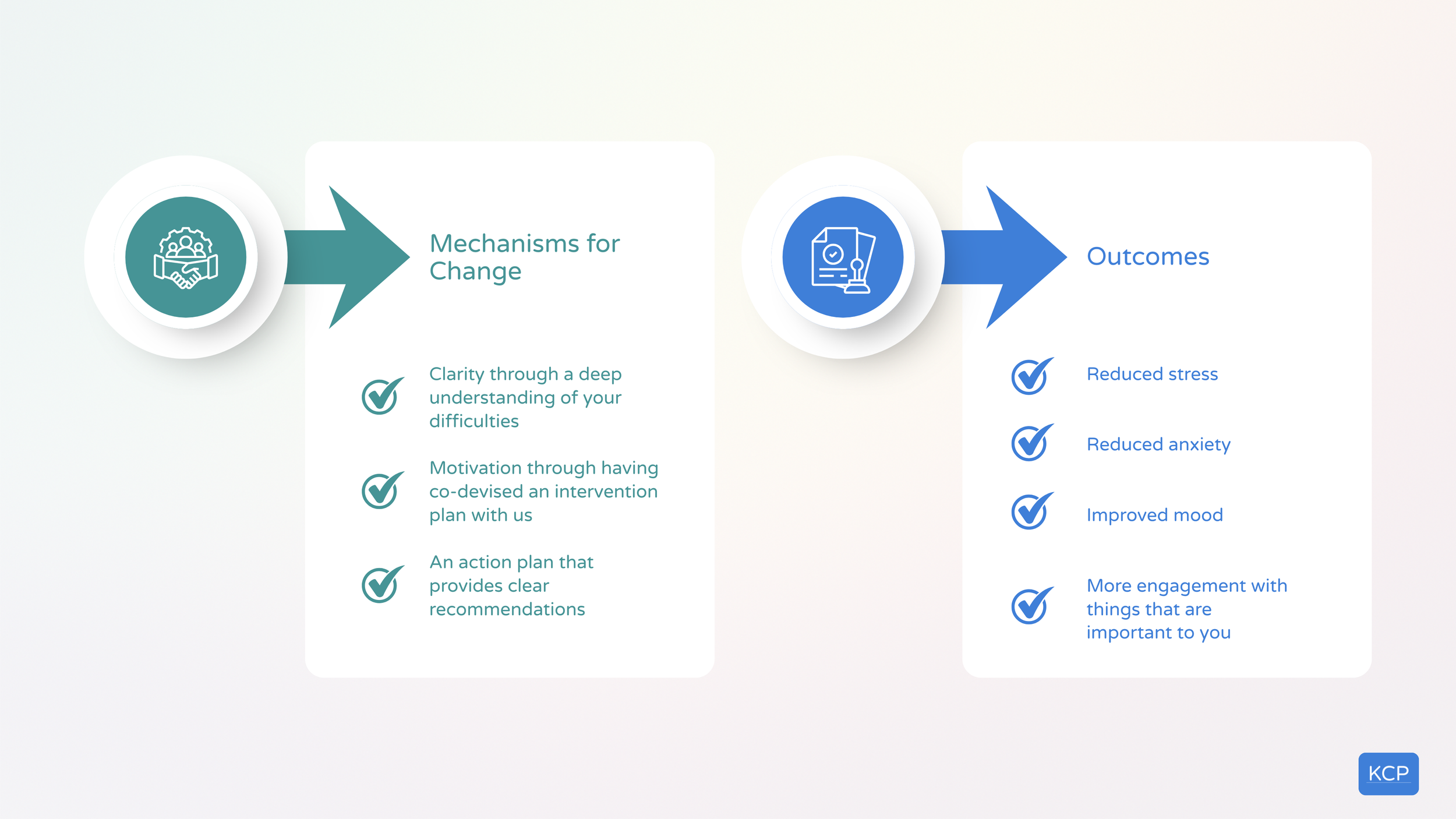 Mechanisms for Change

Clarity through a deep understanding of your difficulties

Motivation through having co-devised an intervention plan with us

An action plan that provides clear recommendations

Outcomes

Reduced stress

Reduced anxiety

Improved mood

More engagement with things that are important to you

KCP